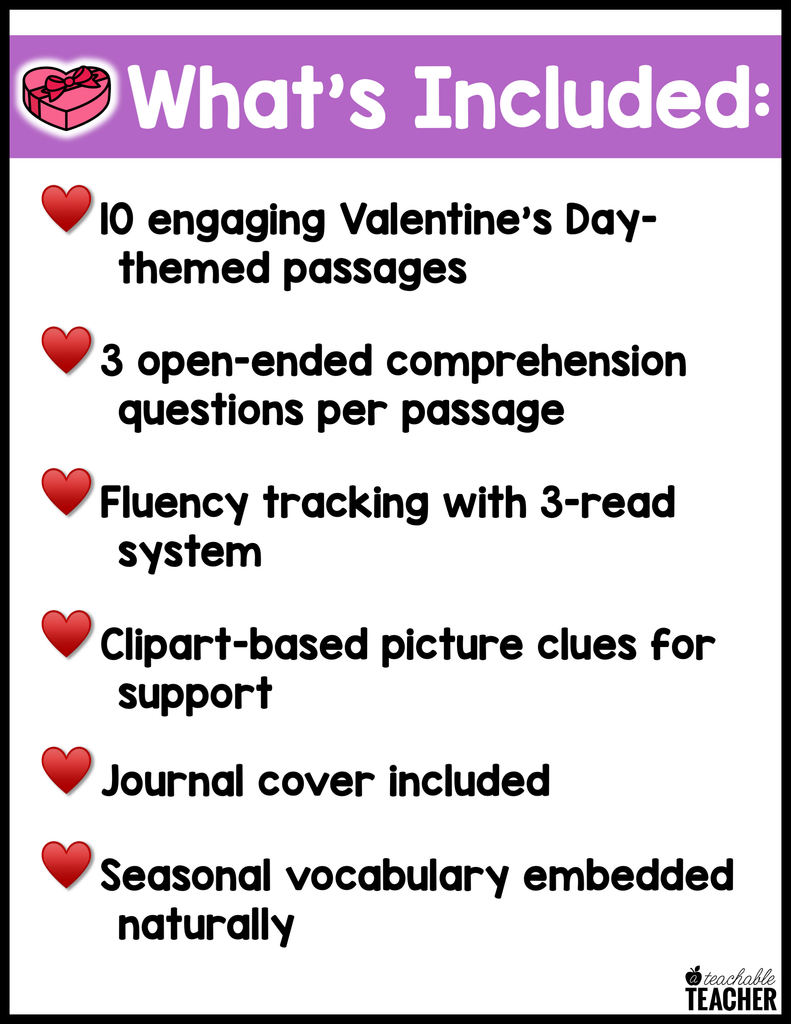 What's Included:

10 engaging Valentine's Day-themed passages

3 open-ended comprehension questions per passage

Fluency tracking with 3-read system

Clipart-based picture clues for support

Journal cover included

Seasonal vocabulary embedded naturally

a teachable TEACHER